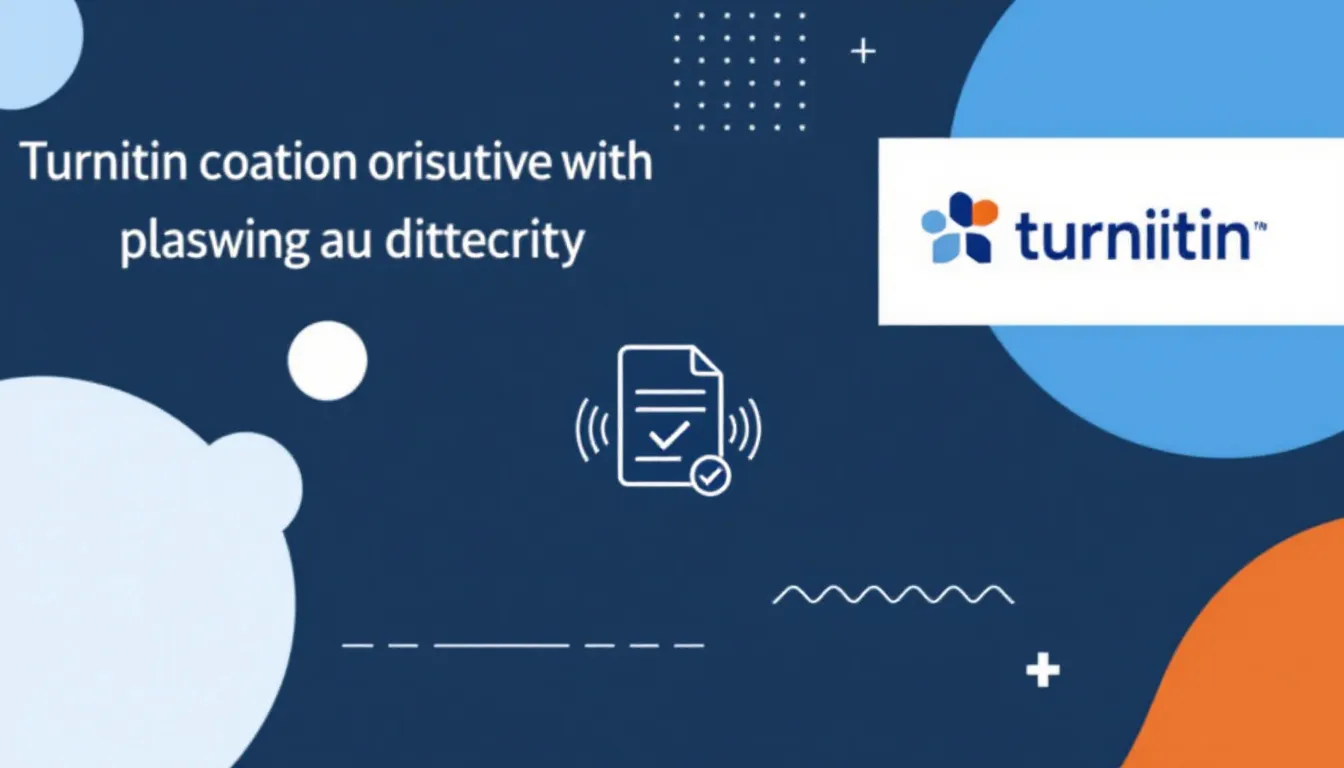 Turnitin coation orisutive with plaswing au dittecrity

turniitin™